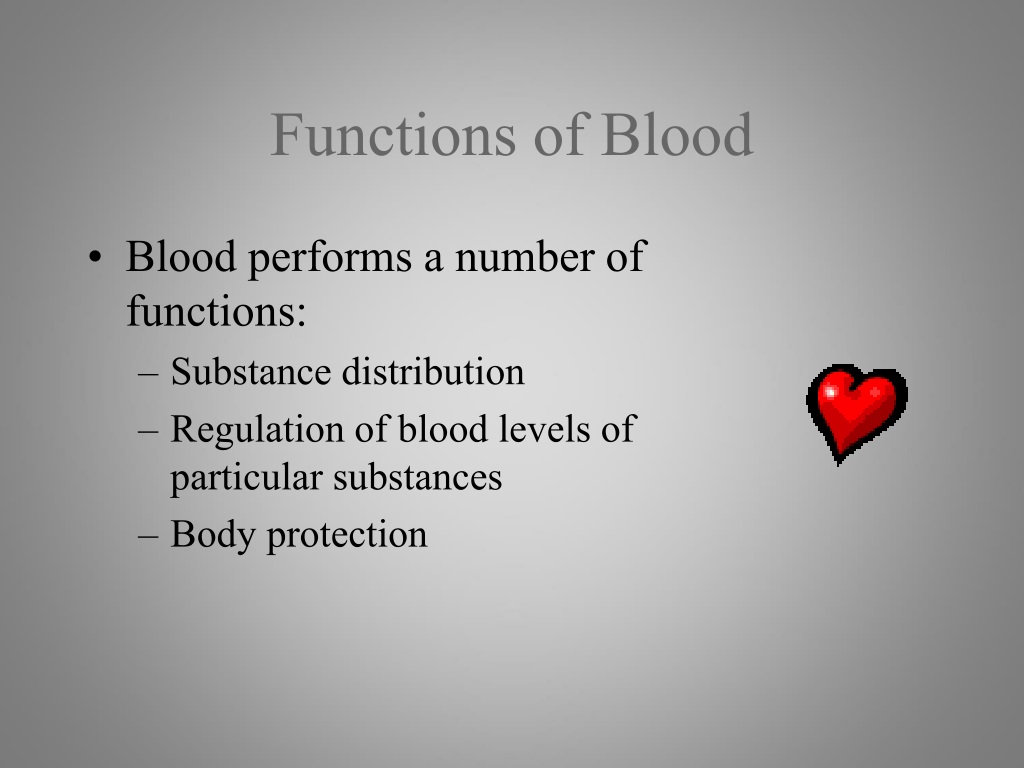 Functions of Blood

• Blood performs a number of functions:

– Substance distribution
– Regulation of blood levels of particular substances
– Body protection